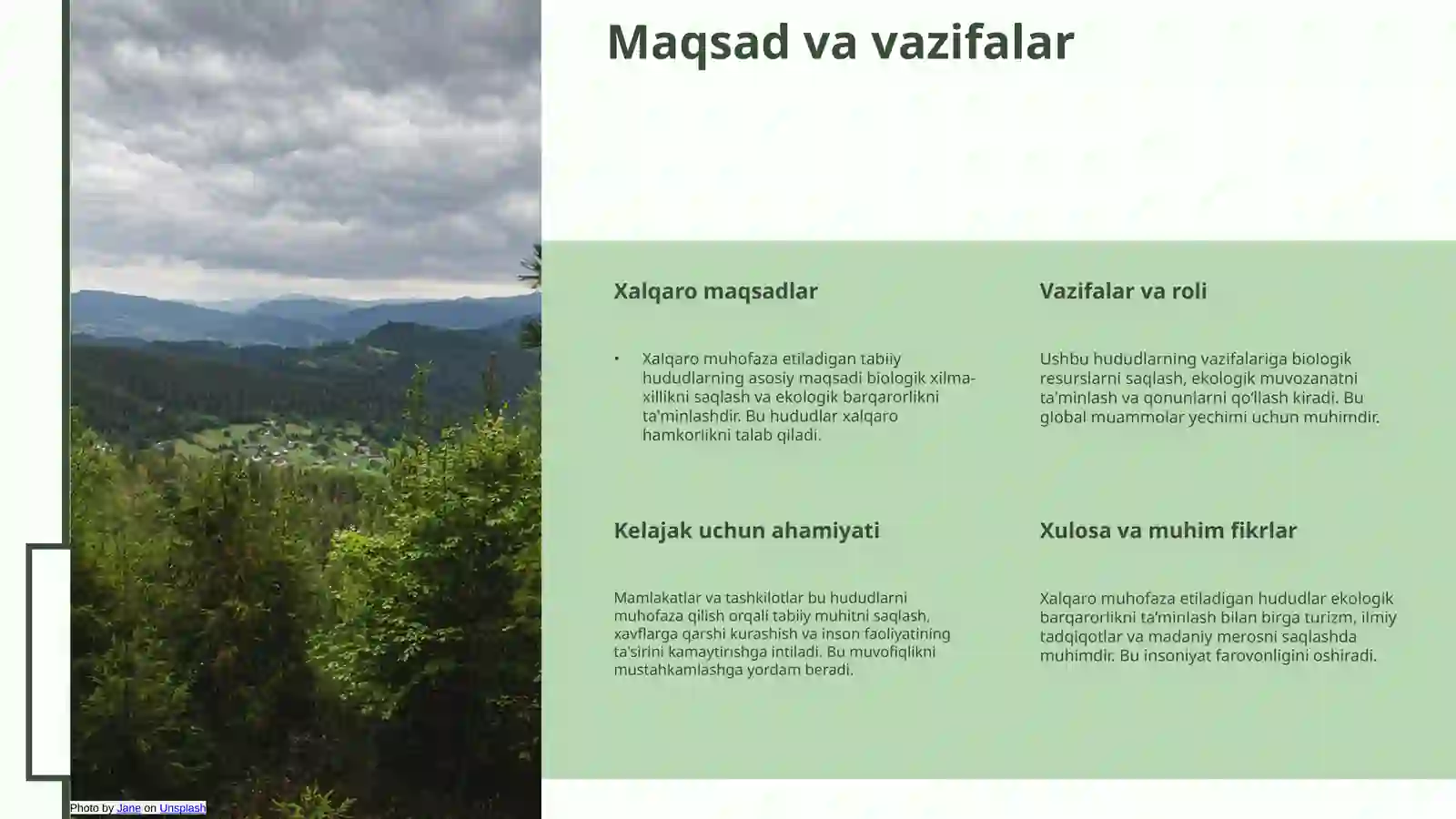 Maqsad va vazifalar

Xalqaro maqsadlar

• Xalqaro muhofaza etiladigan tabiiy hududlarning asosiy maqsadi biologik xilma-xillikni saqlash va ekologik barqarorlikni ta'minlashdir. Bu hududlar xalqaro hamkorlikni talab qiladi.

Vazifalar va roli

Ushbu hududlarning vazifalariga biologik resurslarni saqlash, ekologik muvozanatni ta'minlash va qonunlarni qo'llash kiradi. Bu global muammolar yechimi uchun muhimdir.

Kelajak uchun ahamiyati

Mamlakatlar va tashkilotlar bu hududlarni muhofaza qilish orqali tabiiy muhitni saqlash, xavflarga qarshi kurashish va inson faoliyatining ta'sirini kamaytirishga intiladi. Bu muvofiqlikni mustahkamlashga yordam beradi.

Xulosa va muhim fikrlar

Xalqaro muhofaza etiladigan hududlar ekologik barqarorlikni ta'minlash bilan birga turizm, ilmiy tadqiqotlar va madaniy merosni saqlashda muhimdir. Bu insoniyat farovonligini oshiradi.

Photo by Jane on Unsplash